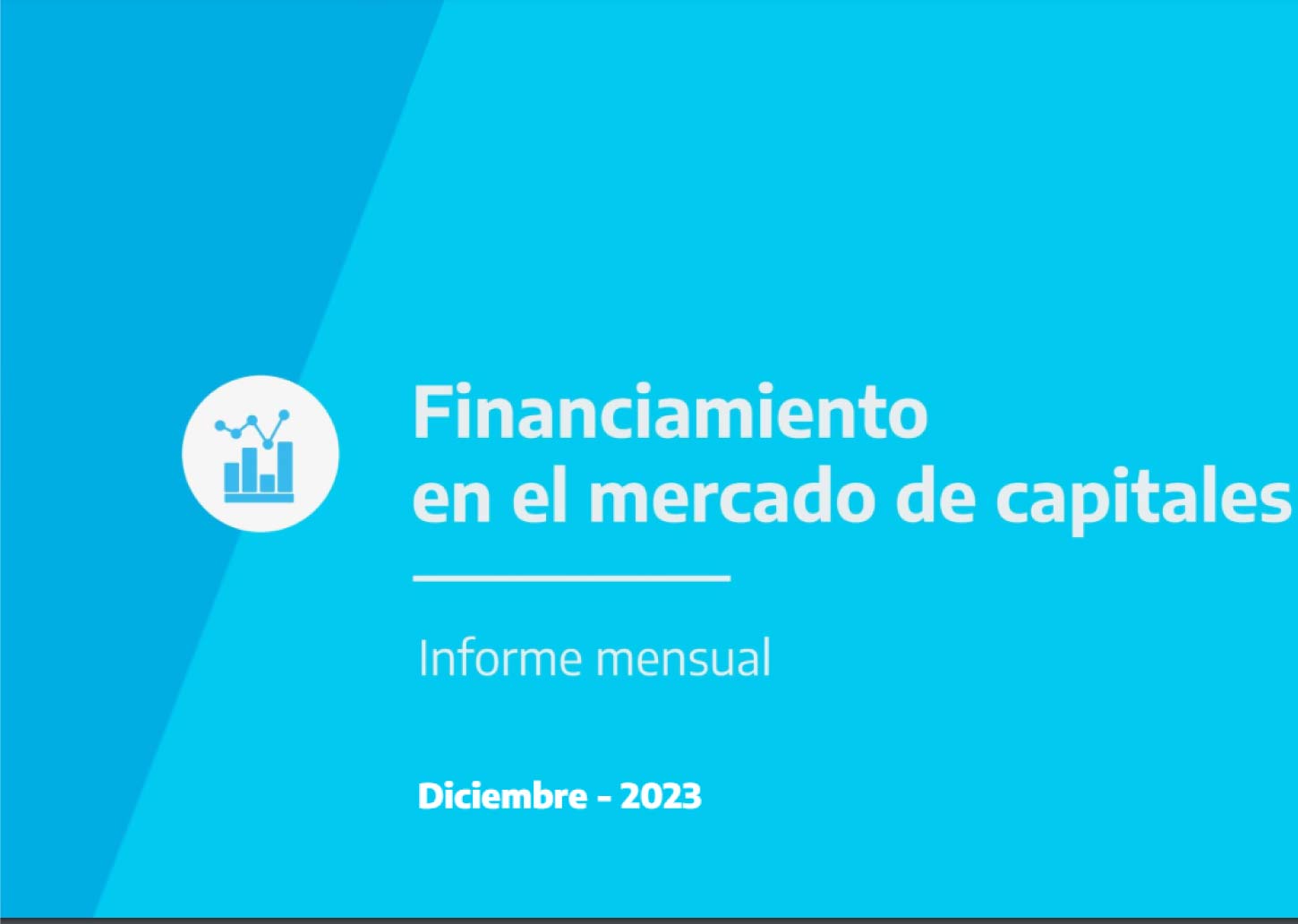 Financiamiento
en el mercado de capitales

Informe mensual

Diciembre - 2023